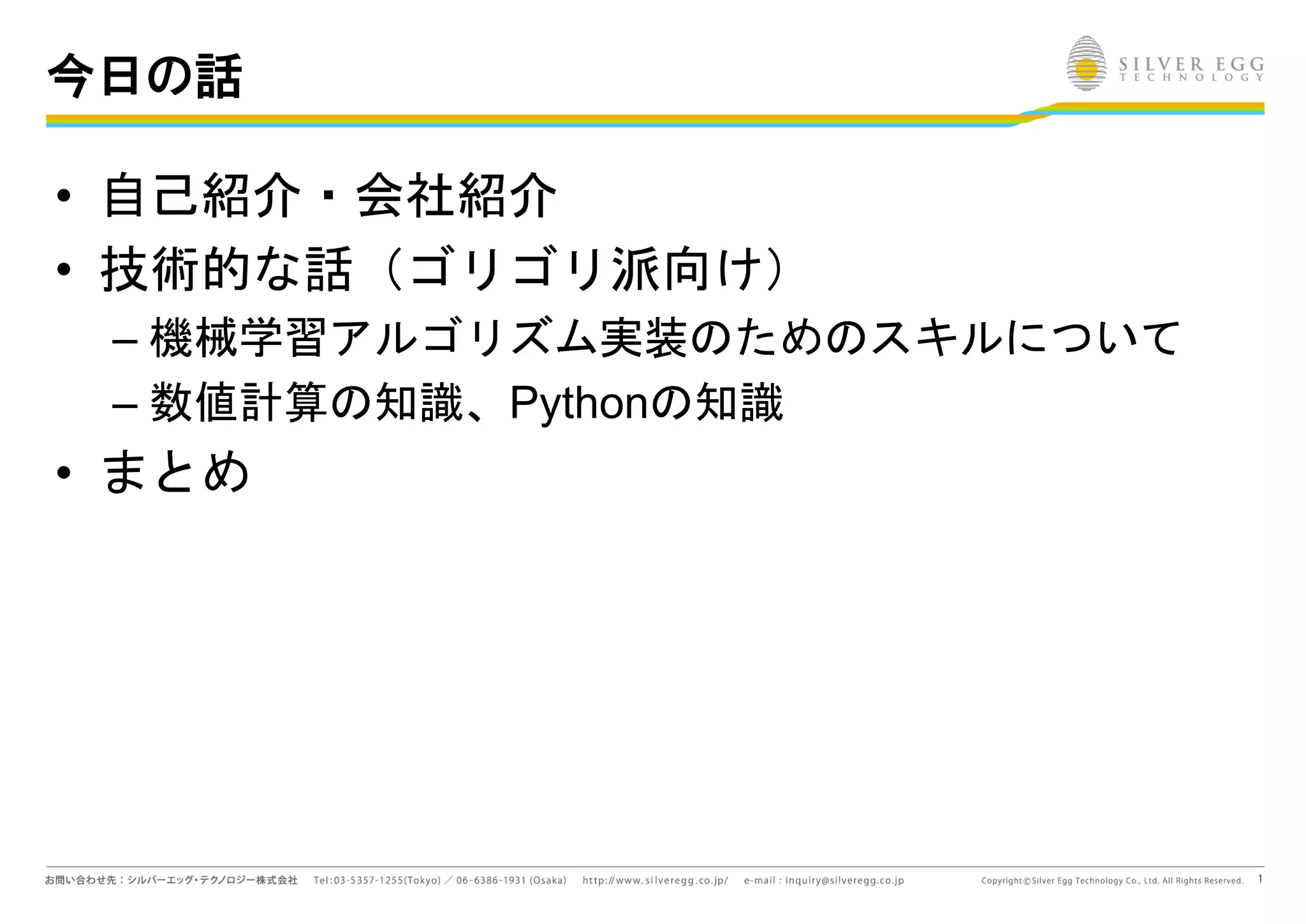 今日の話

SILVER EGG
TECHNOLOGY

• 自己紹介・会社紹介
• 技術的な話（ゴリゴリ派向け）
– 機械学習アルゴリズム実装のためのスキルについて
– 数値計算の知識、Pythonの知識
• まとめ

お問い合わせ先：シルバーエッグ・テクノロジー株式会社　Tel:03-5357-1255(Tokyo) ／ 06-6386-1931 (Osaka)　http://www.silveregg.co.jp/　e-mail : inquiry@silveregg.co.jp　Copyright©Silver Egg Technology Co., Ltd. All Rights Reserved.　1